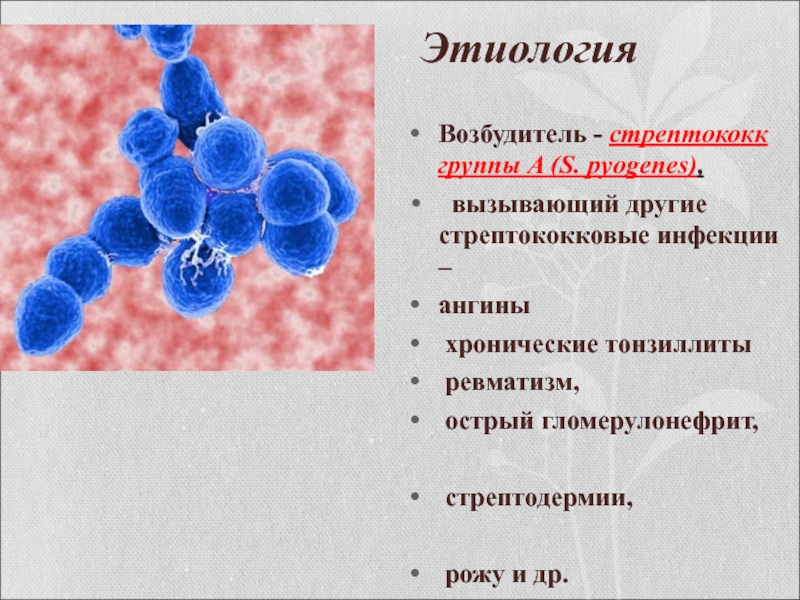 Этиология

• Возбудитель - стрептококк группы А (S. pyogenes),

• вызывающий другие стрептококковые инфекции –

• ангины

• хронические тонзиллиты

• ревматизм,

• острый гломерулонефрит,

• стрептодермии,

• рожу и др.